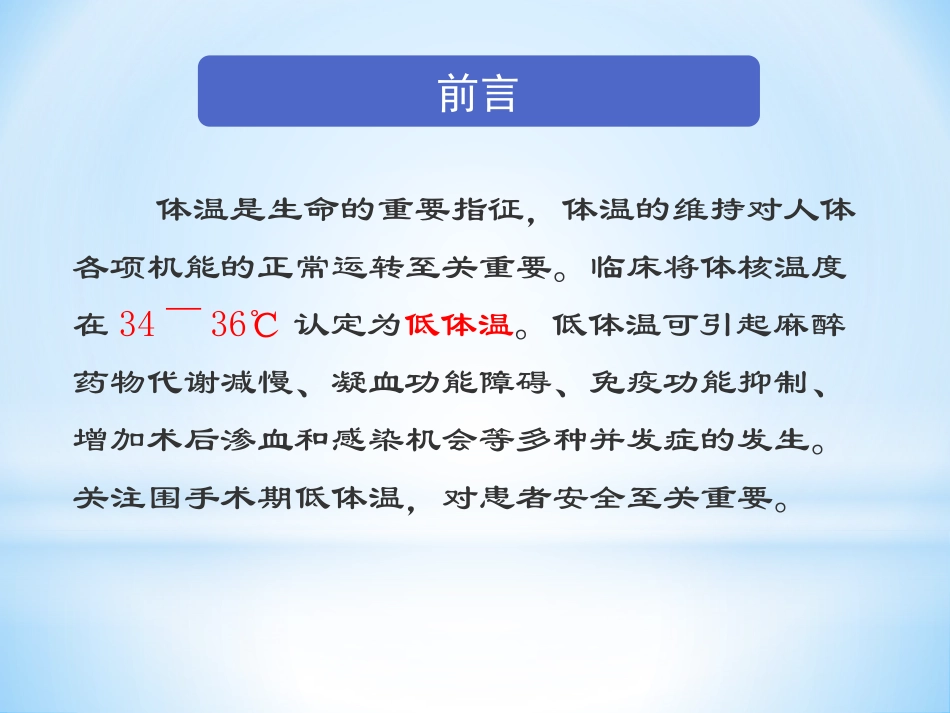 前言

体温是生命的重要指征，体温的维持对人体各项机能的正常运转至关重要。临床将体核温度在 34 ¯ 36℃ 认定为低体温。低体温可引起麻醉药物代谢减慢、凝血功能障碍、免疫功能抑制、增加术后渗血和感染机会等多种并发症的发生。关注围手术期低体温，对患者安全至关重要。